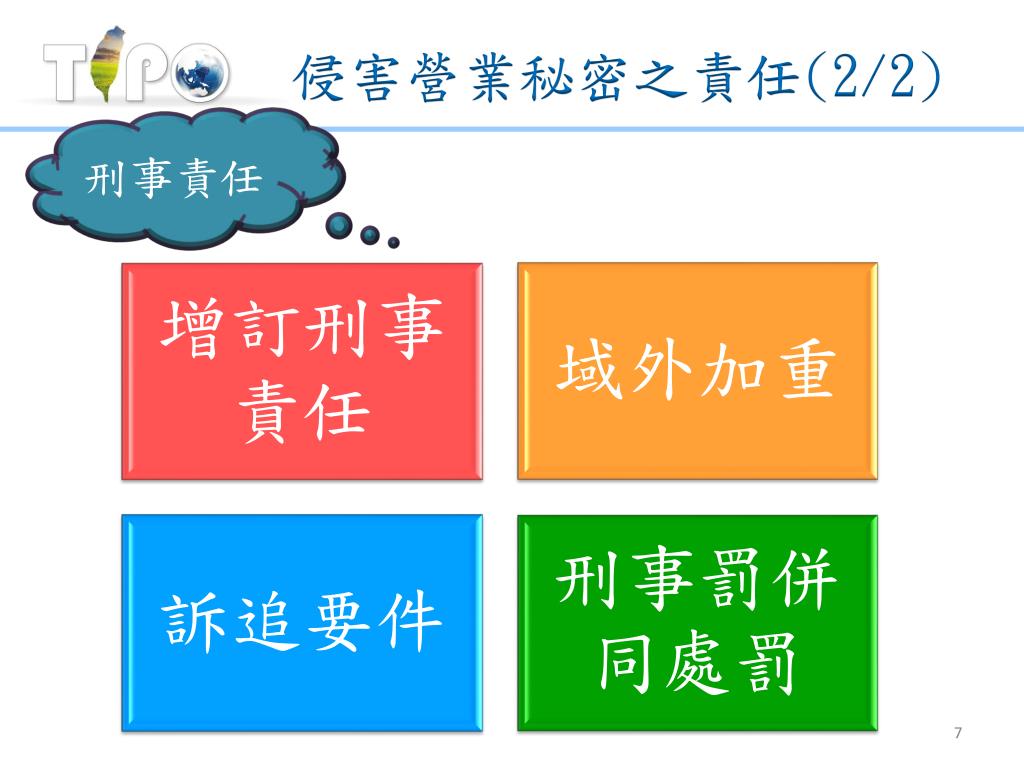 TIPO

侵害營業秘密之責任(2/2)

刑事責任

增訂刑事責任

域外加重

訴追要件

刑事罰併同處罰

7